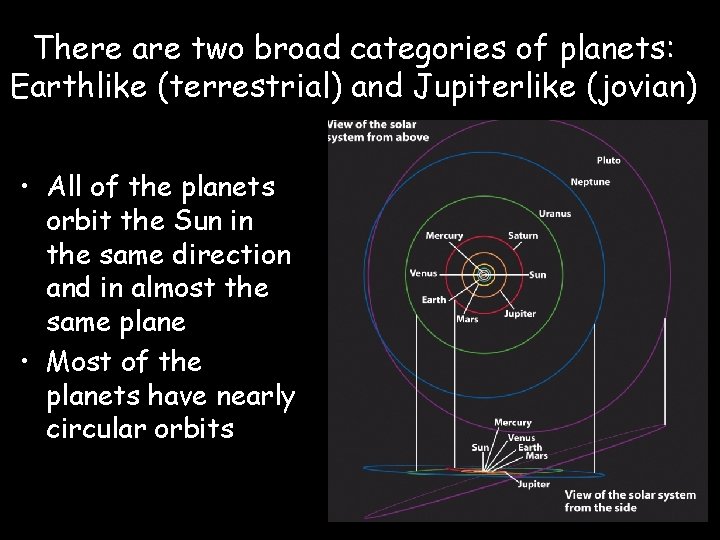 There are two broad categories of planets: Earthlike (terrestrial) and Jupiterlike (jovian)

• All of the planets orbit the Sun in the same direction and in almost the same plane
• Most of the planets have nearly circular orbits

View of the solar system from above

Pluto
Neptune
Uranus
Mercury
Saturn
Venus
Sun
Earth
Mars
Jupiter

Mercury
Venus
Sun
Earth
Mars
Jupiter
View of the solar system from the side